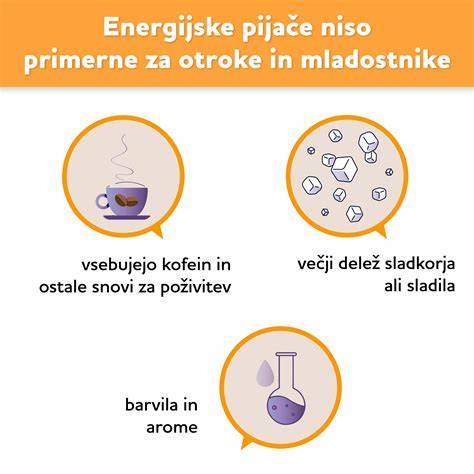 Energijske pijače niso primerne za otroke in mladostnike

vsebujejo kofein in ostale snovi za poživitev

večji delež sladkorja ali sladila

barvila in arome